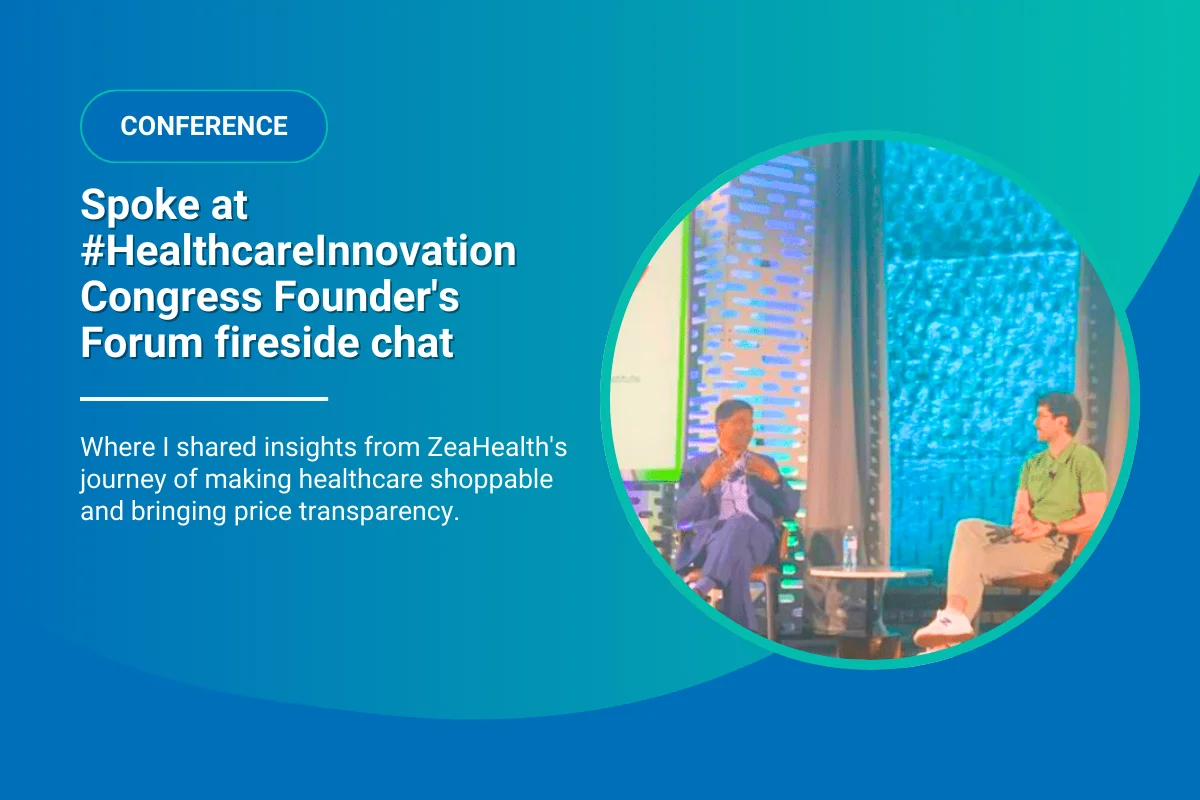 CONFERENCE

Spoke at #HealthcareInnovation Congress Founder's Forum fireside chat

Where I shared insights from ZeaHealth's journey of making healthcare shoppable and bringing price transparency.